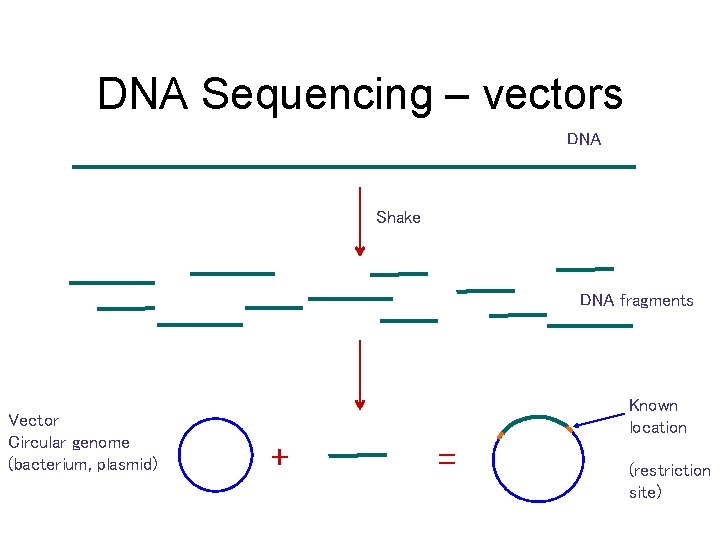 DNA Sequencing – vectors

DNA

Shake

DNA fragments

Vector
Circular genome
(bacterium, plasmid)

+

=

Known location

(restriction site)